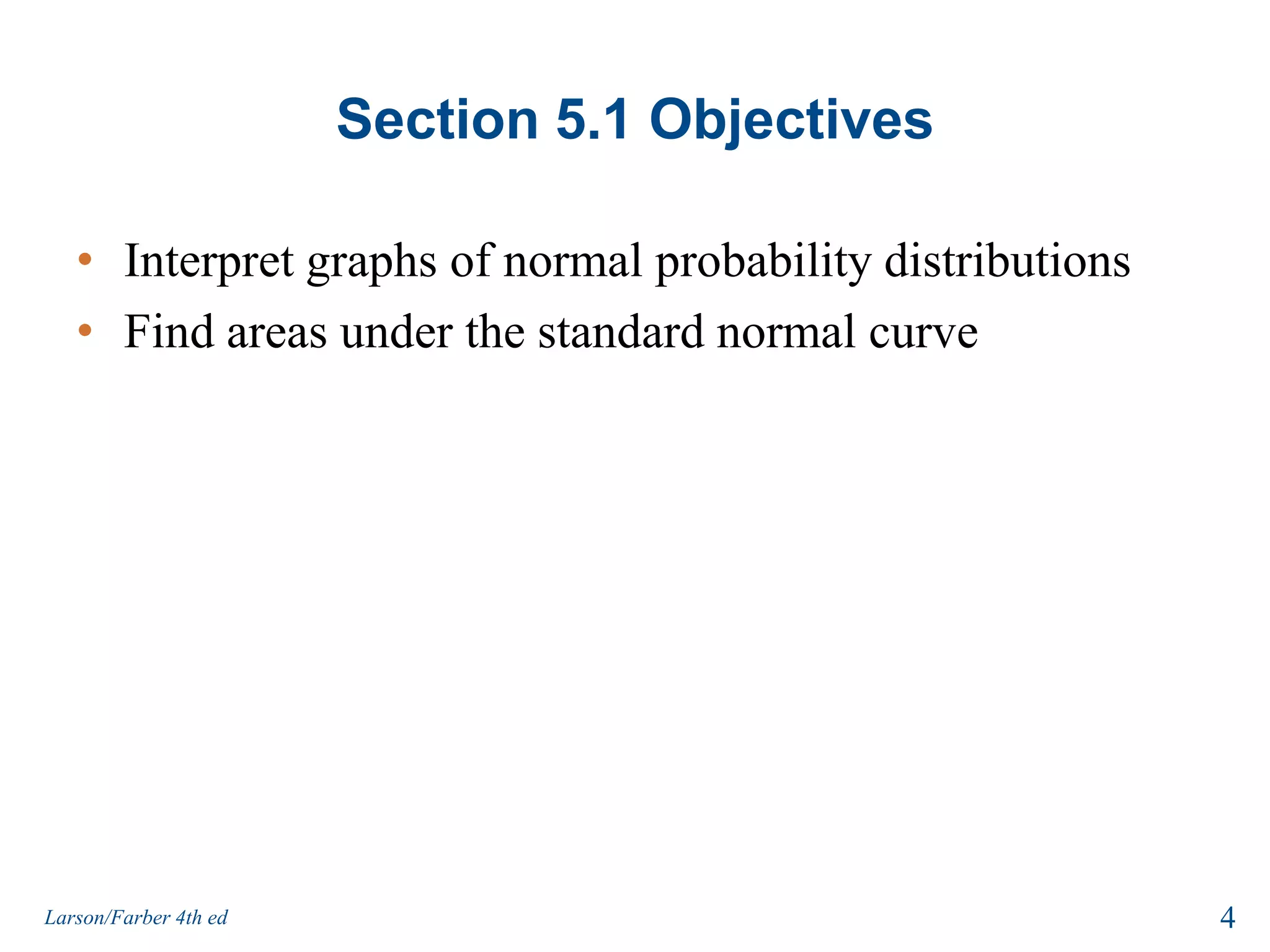 Section 5.1 Objectives

• Interpret graphs of normal probability distributions
• Find areas under the standard normal curve

Larson/Farber 4th ed

4